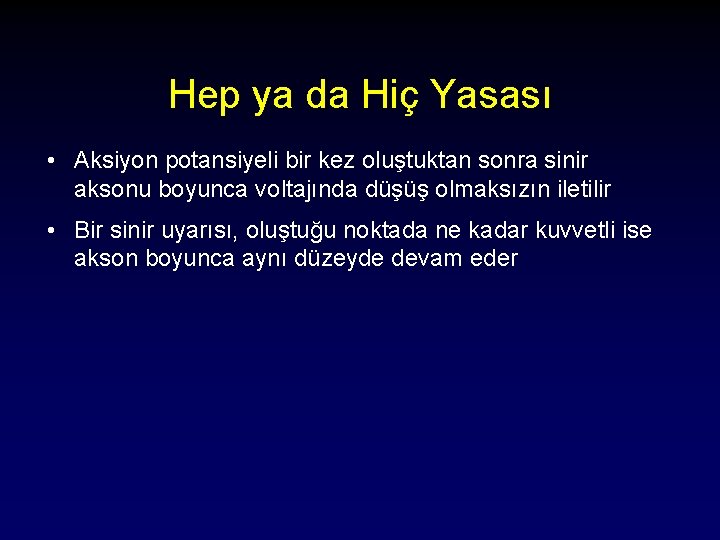 Hep ya da Hiç Yasası

• Aksiyon potansiyeli bir kez oluştuktan sonra sinir aksonu boyunca voltajında düşüş olmaksızın iletilir

• Bir sinir uyarısı, oluştuğu noktada ne kadar kuvvetli ise akson boyunca aynı düzeyde devam eder